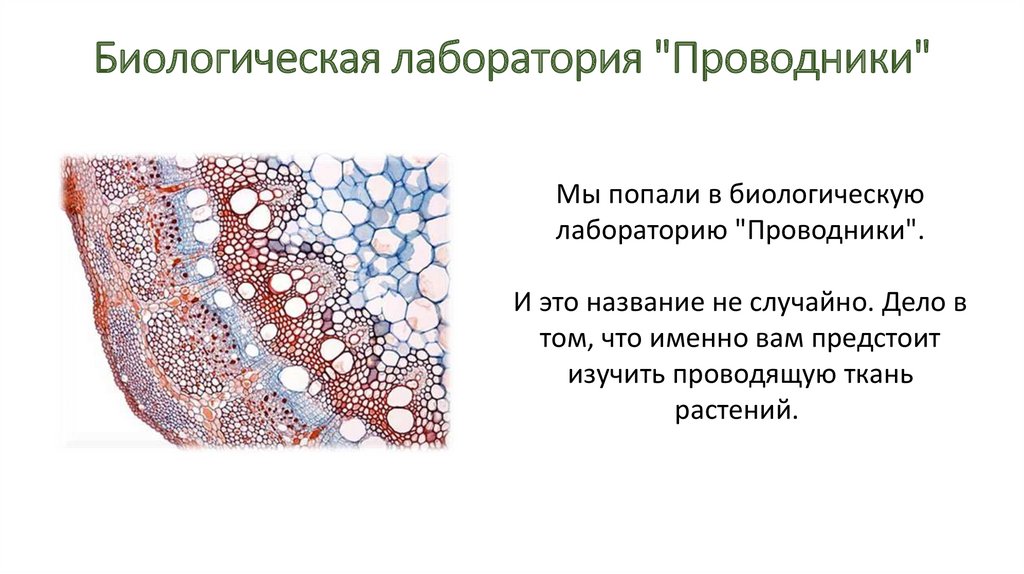 Биологическая лаборатория "Проводники"

Мы попали в биологическую лабораторию "Проводники".

И это название не случайно. Дело в том, что именно вам предстоит изучить проводящую ткань растений.